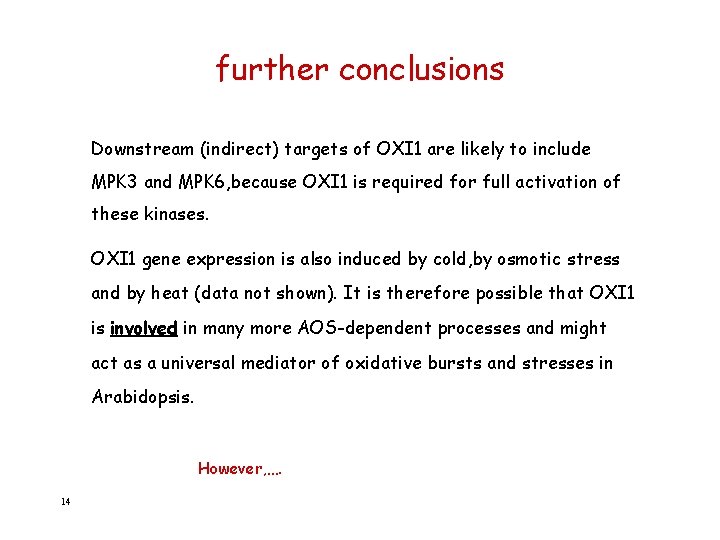 further conclusions

Downstream (indirect) targets of OXI1 are likely to include MPK3 and MPK6,because OXI1 is required for full activation of these kinases.

OXI1 gene expression is also induced by cold,by osmotic stress and by heat (data not shown). It is therefore possible that OXI1 is involved in many more AOS-dependent processes and might act as a universal mediator of oxidative bursts and stresses in Arabidopsis.

However,....

14